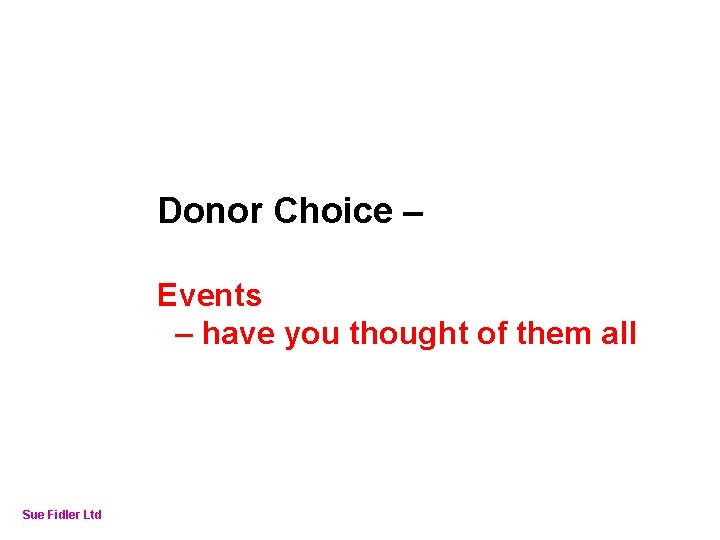 Donor Choice –

Events
– have you thought of them all

Sue Fidler Ltd